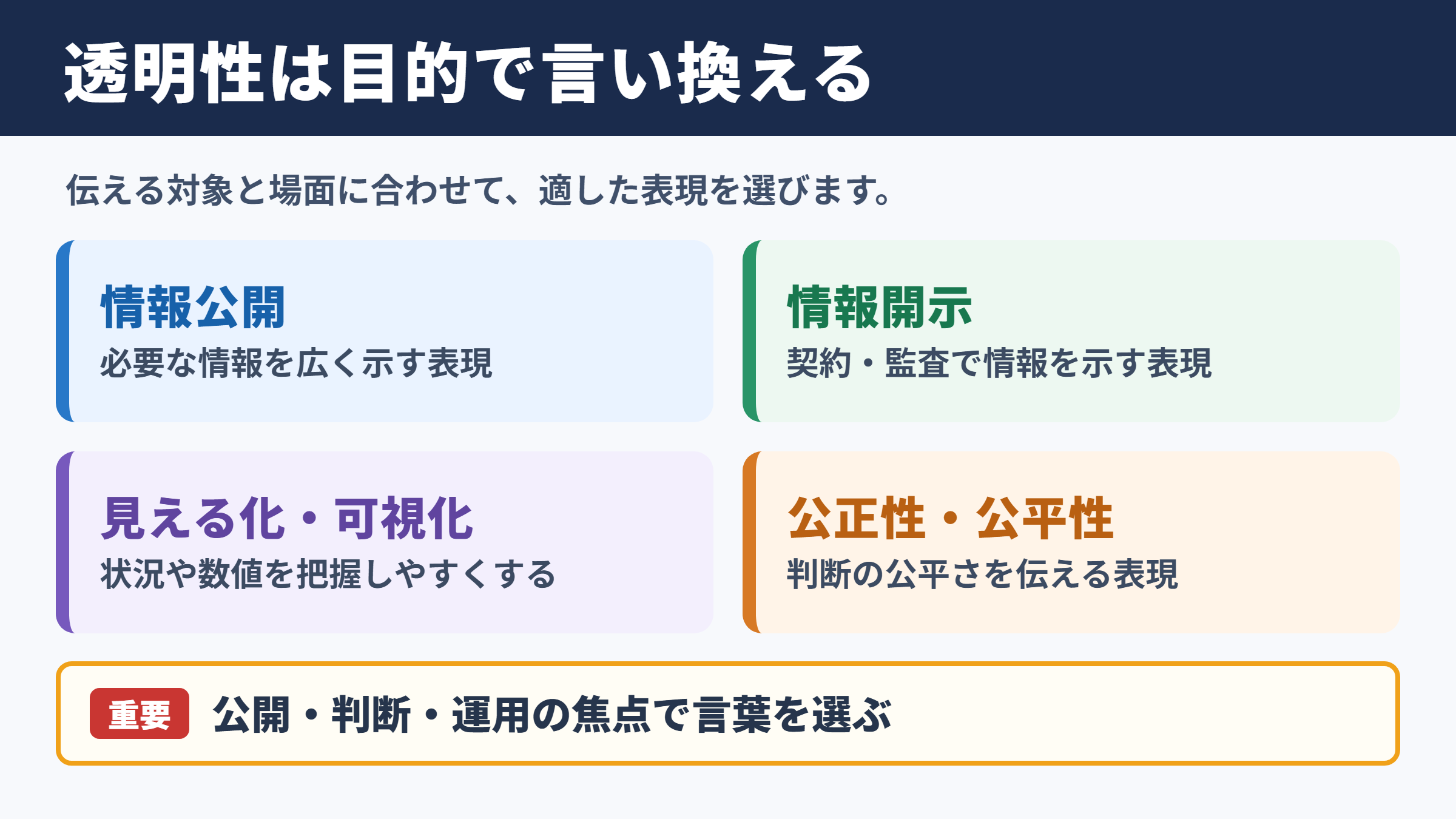 透明性は目的で言い換える

伝える対象と場面に合わせて、適した表現を選びます。

情報公開
必要な情報を広く示す表現

情報開示
契約・監査で情報を示す表現

見える化・可視化
状況や数値を把握しやすくする

公正性・公平性
判断の公平さを伝える表現

重要 公開・判断・運用の焦点で言葉を選ぶ